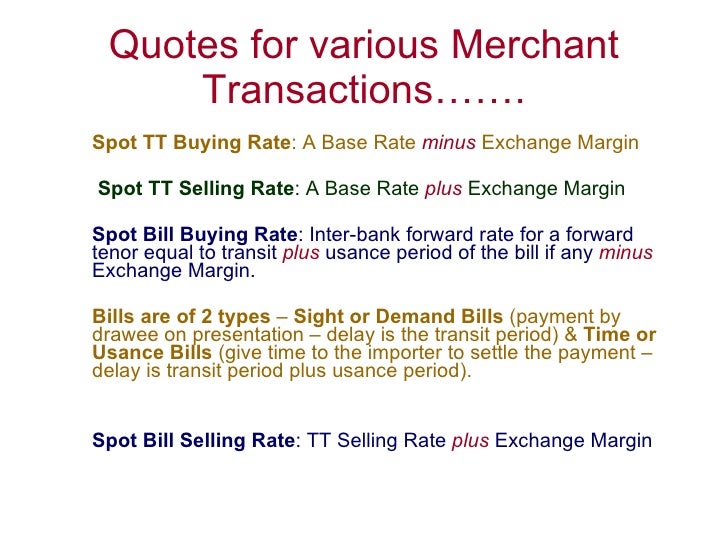 Quotes for various Merchant Transactions…….

Spot TT Buying Rate: A Base Rate minus Exchange Margin

Spot TT Selling Rate: A Base Rate plus Exchange Margin

Spot Bill Buying Rate: Inter-bank forward rate for a forward tenor equal to transit plus usance period of the bill if any minus Exchange Margin.

Bills are of 2 types – Sight or Demand Bills (payment by drawee on presentation – delay is the transit period) & Time or Usance Bills (give time to the importer to settle the payment – delay is transit period plus usance period).

Spot Bill Selling Rate: TT Selling Rate plus Exchange Margin